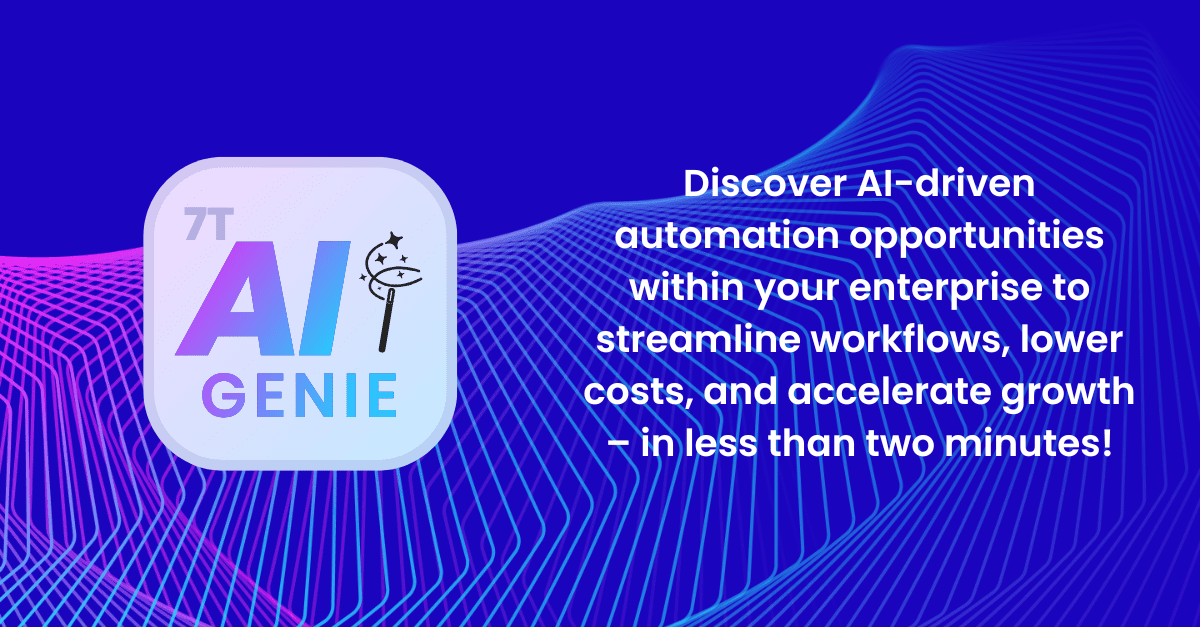 7T
AI
GENIE

Discover AI-driven automation opportunities within your enterprise to streamline workflows, lower costs, and accelerate growth – in less than two minutes!